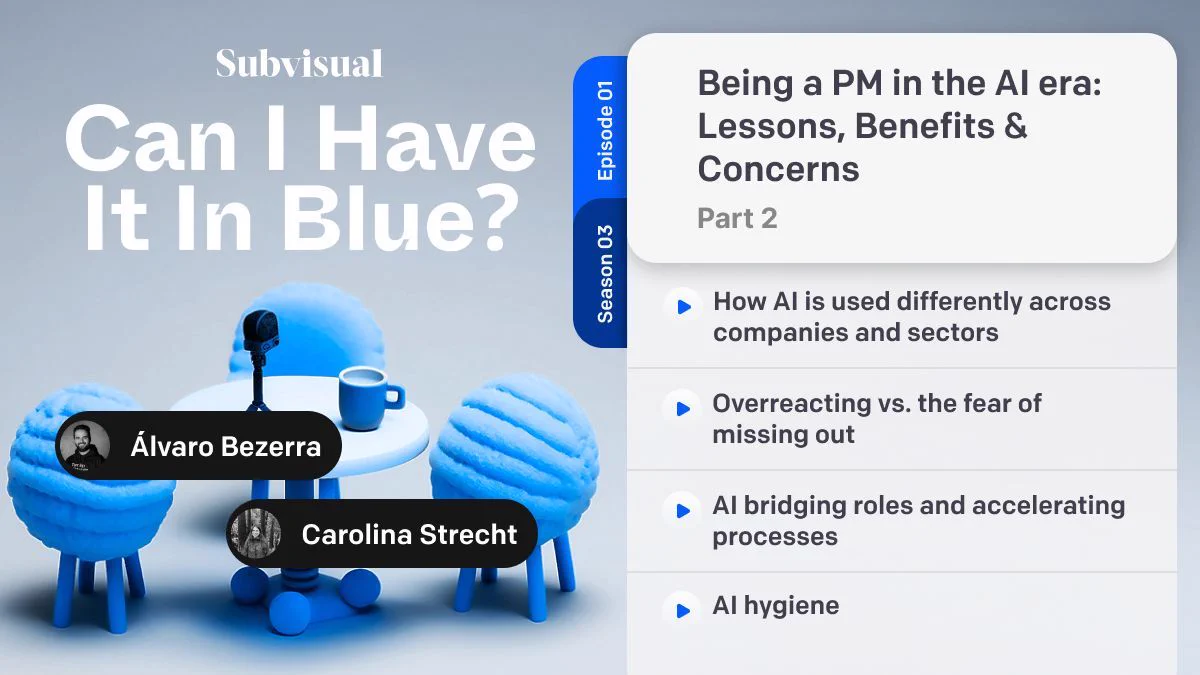 Subvisual

Can I Have It In Blue?

Álvaro Bezerra

Carolina Strecht

Episode 01

Season 03

Being a PM in the AI era: Lessons, Benefits & Concerns

Part 2

How AI is used differently across companies and sectors

Overreacting vs. the fear of missing out

AI bridging roles and accelerating processes

AI hygiene